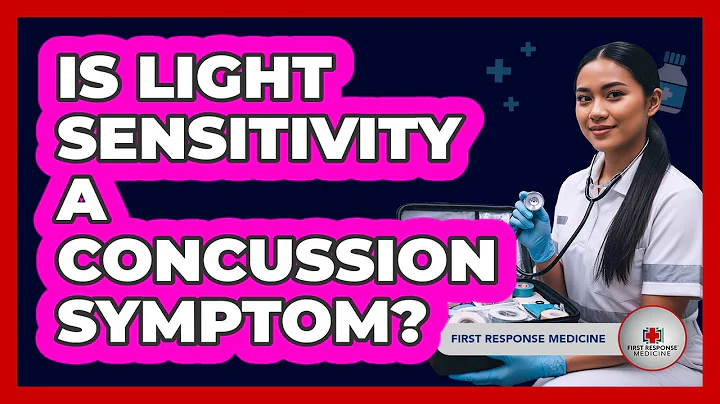 IS LIGHT SENSITIVITY A CONCUSSION SYMPTOM?

FIRST RESPONSE MEDICINE

FIRST RESPONSE MEDICINE